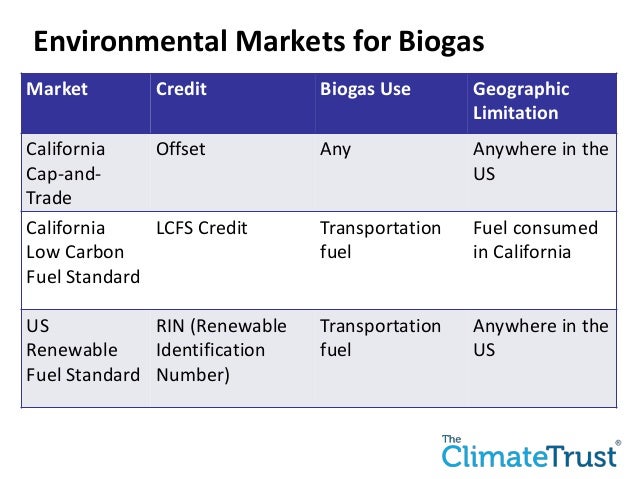 Environmental Markets for Biogas

| Market | Credit | Biogas Use | Geographic Limitation |
|---|---|---|---|
| California Cap-and-Trade | Offset | Any | Anywhere in the US |
| California Low Carbon Fuel Standard | LCFS Credit | Transportation fuel | Fuel consumed in California |
| US Renewable Fuel Standard | RIN (Renewable Identification Number) | Transportation fuel | Anywhere in the US |

The ClimateTrust®